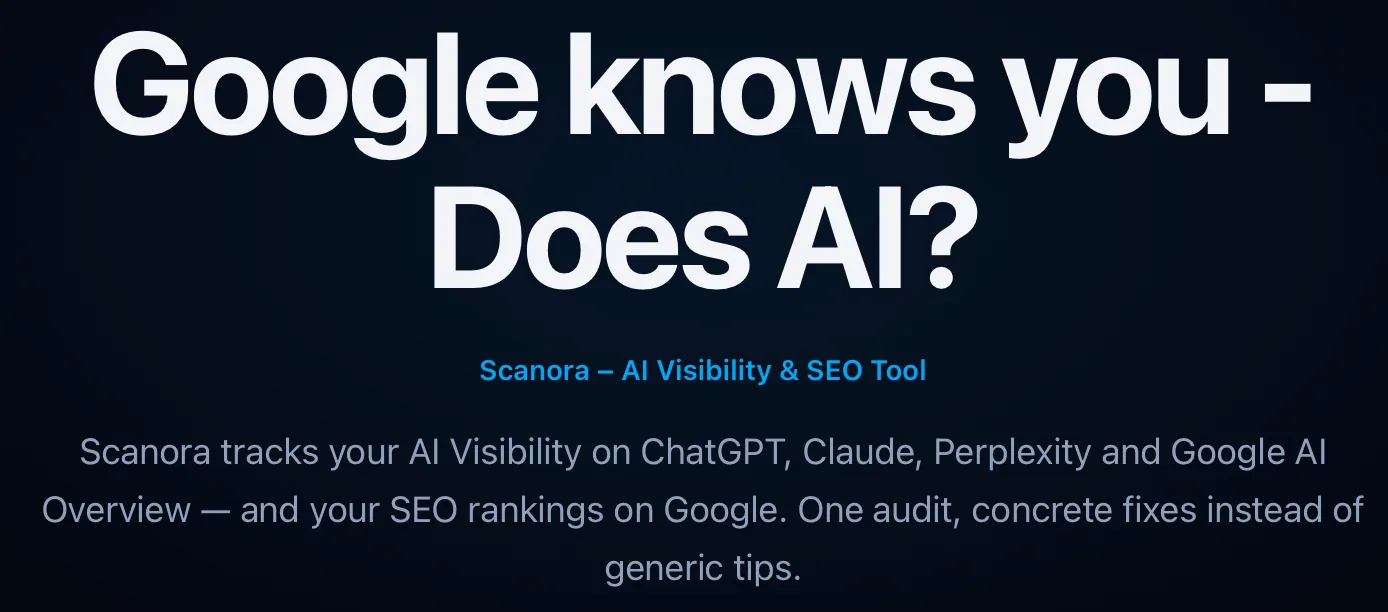 Google knows you - Does AI?

Scanora – AI Visibility & SEO Tool

Scanora tracks your AI Visibility on ChatGPT, Claude, Perplexity and Google AI Overview — and your SEO rankings on Google. One audit, concrete fixes instead of generic tips.